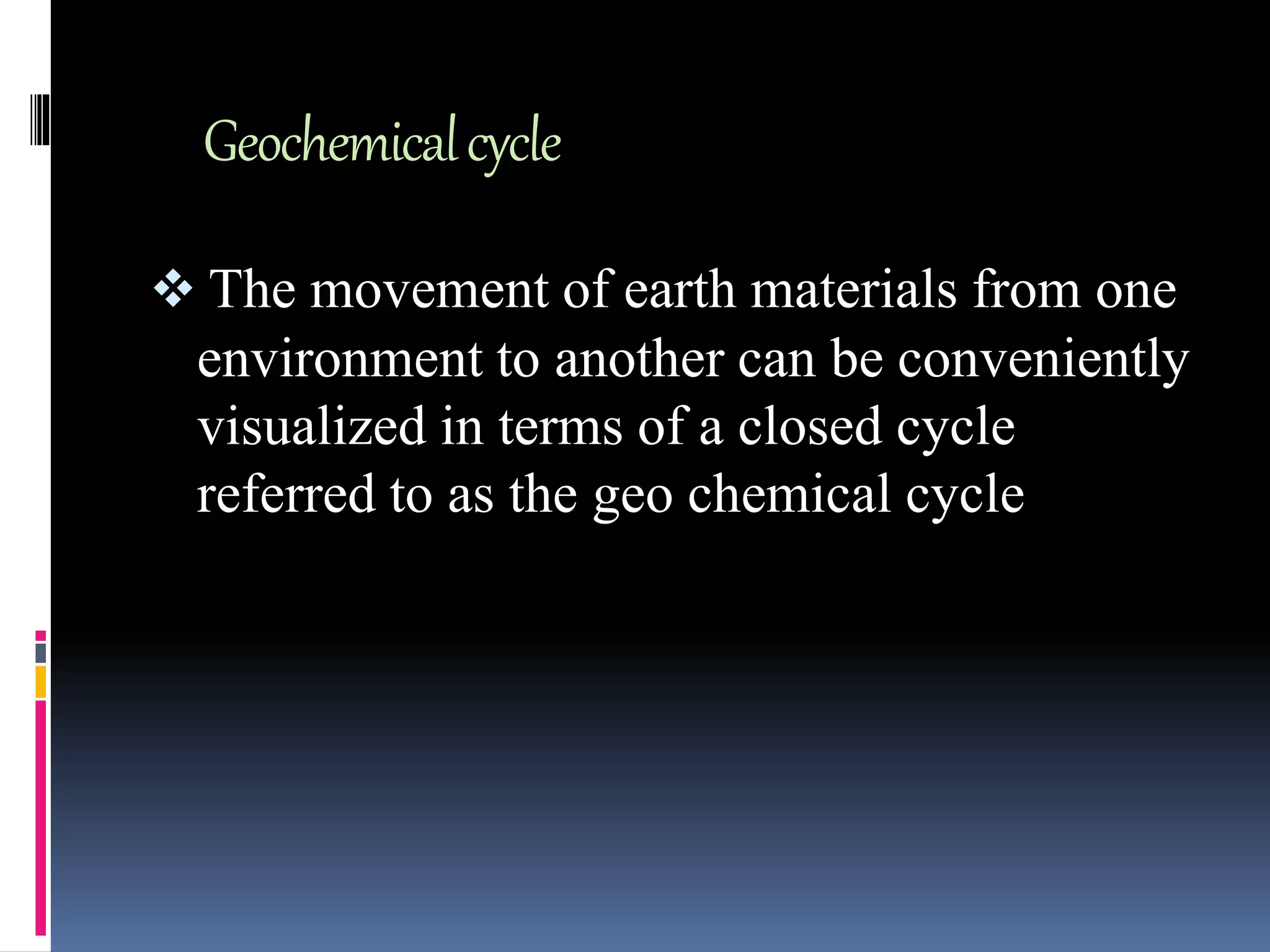 Geochemical cycle

❖ The movement of earth materials from one environment to another can be conveniently visualized in terms of a closed cycle referred to as the geo chemical cycle